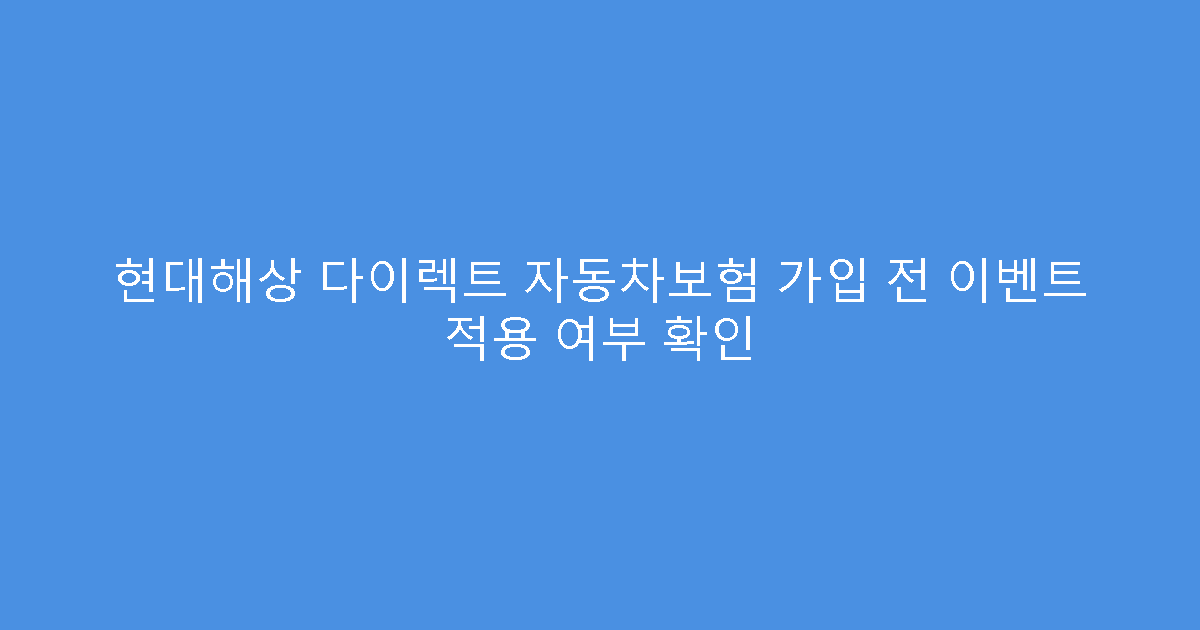 현대해상 다이렉트 자동차보험 가입 전 이벤트 적용 여부 확인